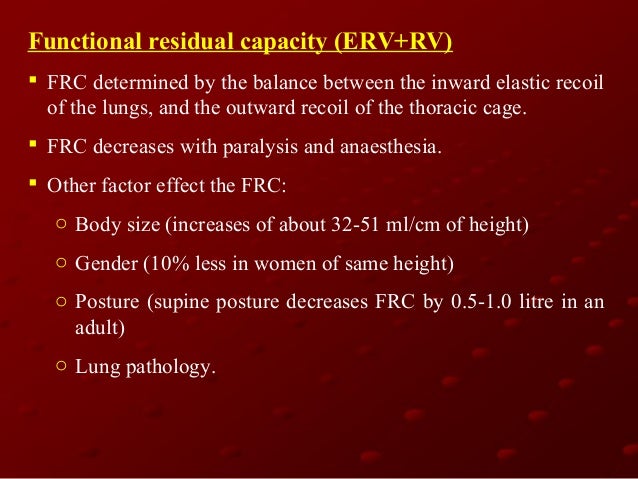 Functional residual capacity (ERV+RV)

▪ FRC determined by the balance between the inward elastic recoil of the lungs, and the outward recoil of the thoracic cage.

▪ FRC decreases with paralysis and anaesthesia.

▪ Other factor effect the FRC:

○ Body size (increases of about 32-51 ml/cm of height)

○ Gender (10% less in women of same height)

○ Posture (supine posture decreases FRC by 0.5-1.0 litre in an adult)

○ Lung pathology.